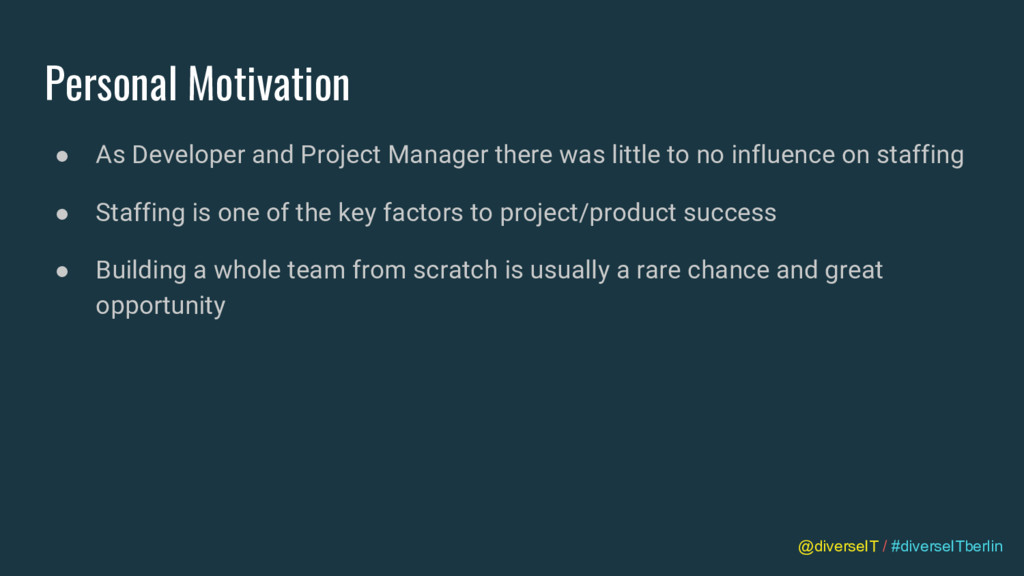 Personal Motivation

● As Developer and Project Manager there was little to no influence on staffing

● Staffing is one of the key factors to project/product success

● Building a whole team from scratch is usually a rare chance and great opportunity

@diverseIT / #diverseITberlin